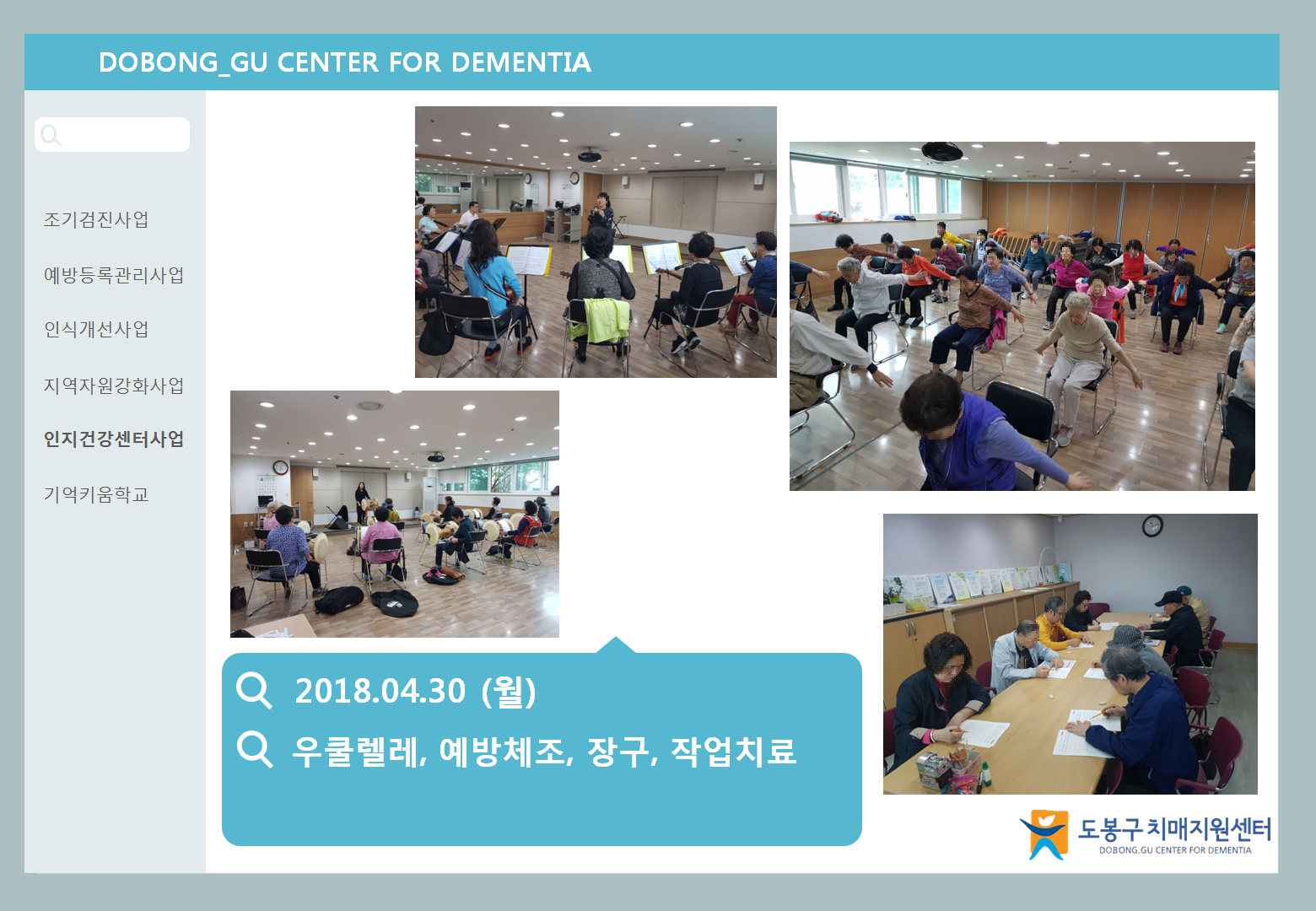 DOBONG_GU CENTER FOR DEMENTIA

조기검진사업

예방등록관리사업

인식개선사업

지역자원강화사업

인지건강센터사업

기억키움학교

2018.04.30 (월)

우쿨렐레, 예방체조, 장구, 작업치료

도봉구치매지원센터
DOBONG.GU CENTER FOR DEMENTIA